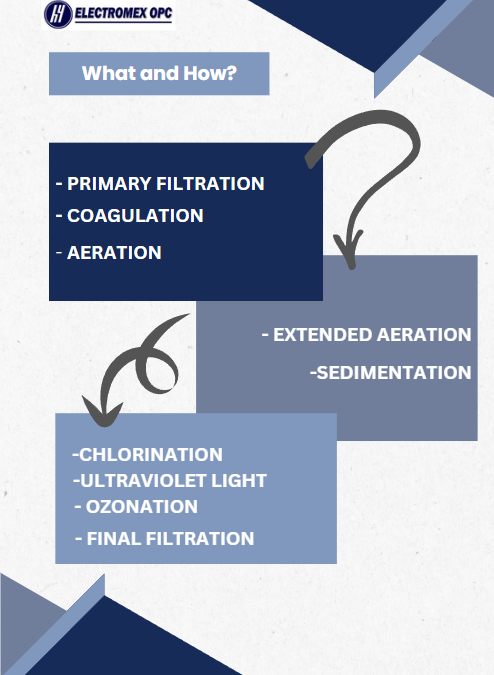 ELECTROMEX OPC

What and How?

- PRIMARY FILTRATION
- COAGULATION
- AERATION

- EXTENDED AERATION
-SEDIMENTATION

-CHLORINATION
-ULTRAVIOLET LIGHT
- OZONATION
- FINAL FILTRATION